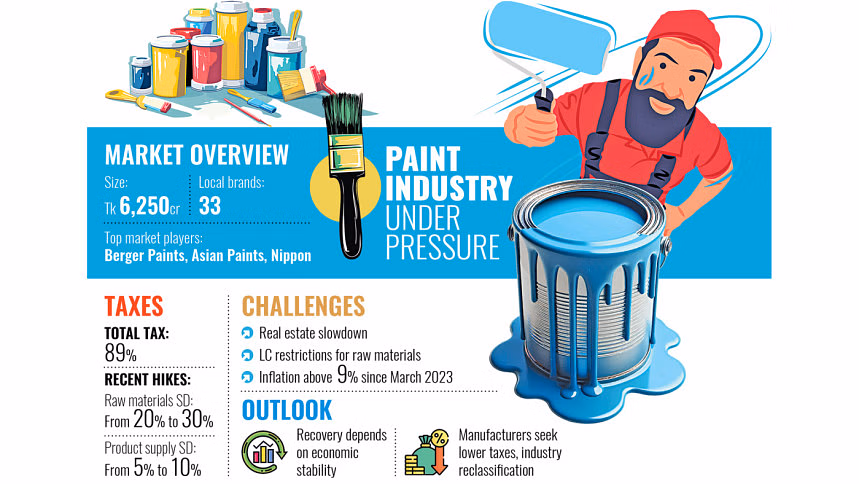 MARKET OVERVIEW

Size:
Tk 6,250cr

Local brands:
33

Top market players:
Berger Paints, Asian Paints, Nippon

PAINT INDUSTRY UNDER PRESSURE

TAXES

TOTAL TAX:
89%

RECENT HIKES:
Raw materials SD:
From 20% to 30%

Product supply SD:
From 5% to 10%

CHALLENGES

Real estate slowdown

LC restrictions for raw materials

Inflation above 9% since March 2023

OUTLOOK

Recovery depends on economic stability

Manufacturers seek lower taxes, industry reclassification